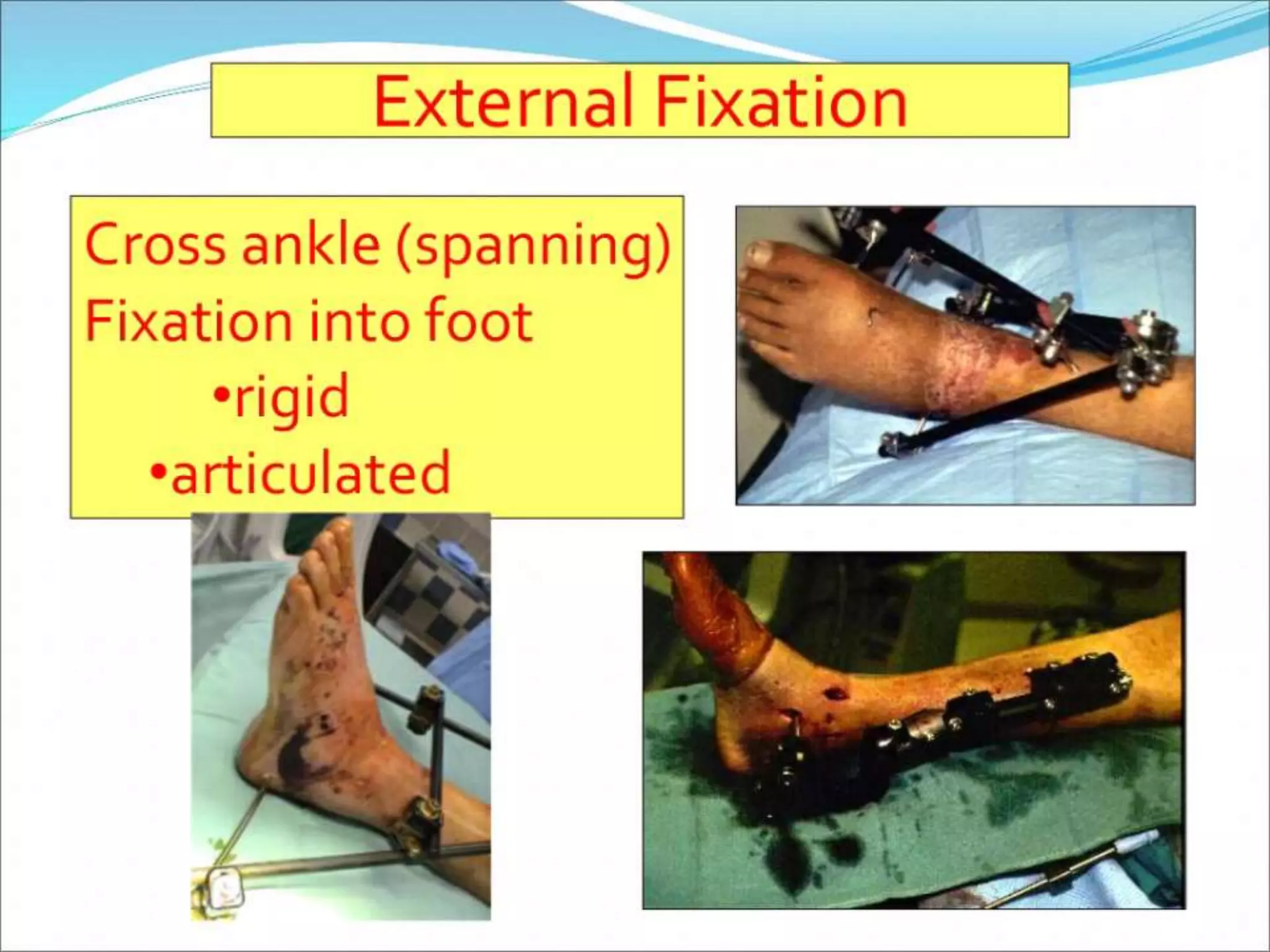 External Fixation

Cross ankle (spanning)
Fixation into foot
•rigid
•articulated